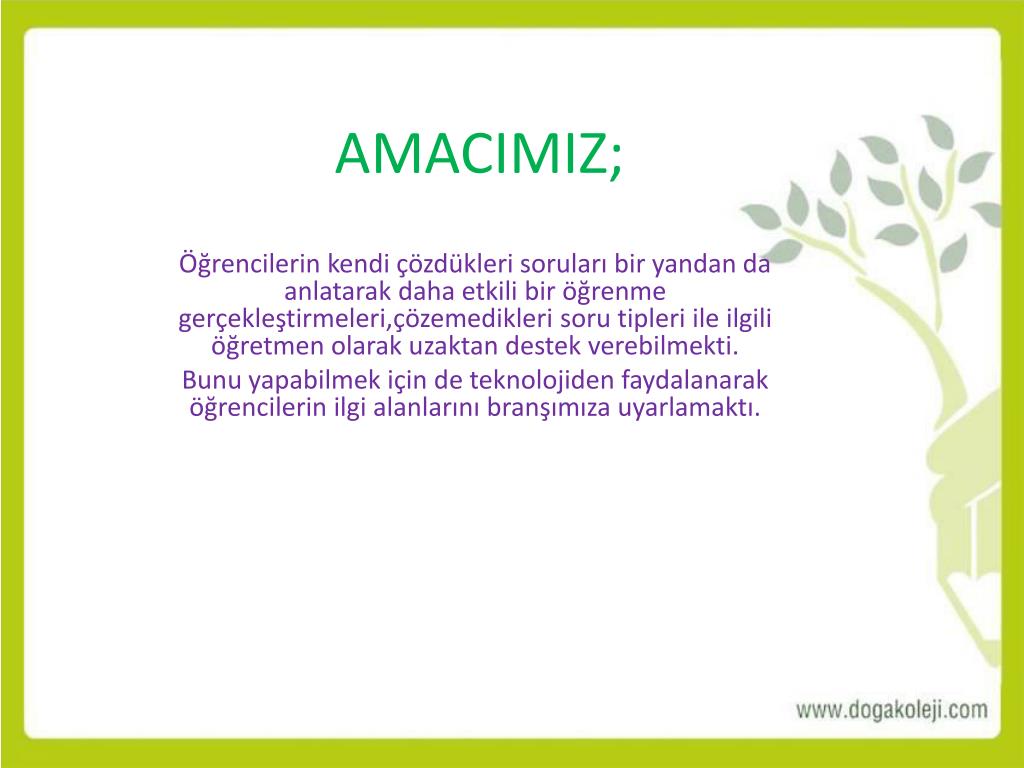 AMACIMIZ;

Öğrencilerin kendi çözdükleri soruları bir yandan da anlatarak daha etkili bir öğrenme gerçekleştirmeleri,çözemedikleri soru tipleri ile ilgili öğretmen olarak uzaktan destek verebilmekti.

Bunu yapabilmek için de teknolojiden faydalanarak öğrencilerin ilgi alanlarını branşımıza uyarlamaktı.

www.dogakoleji.com